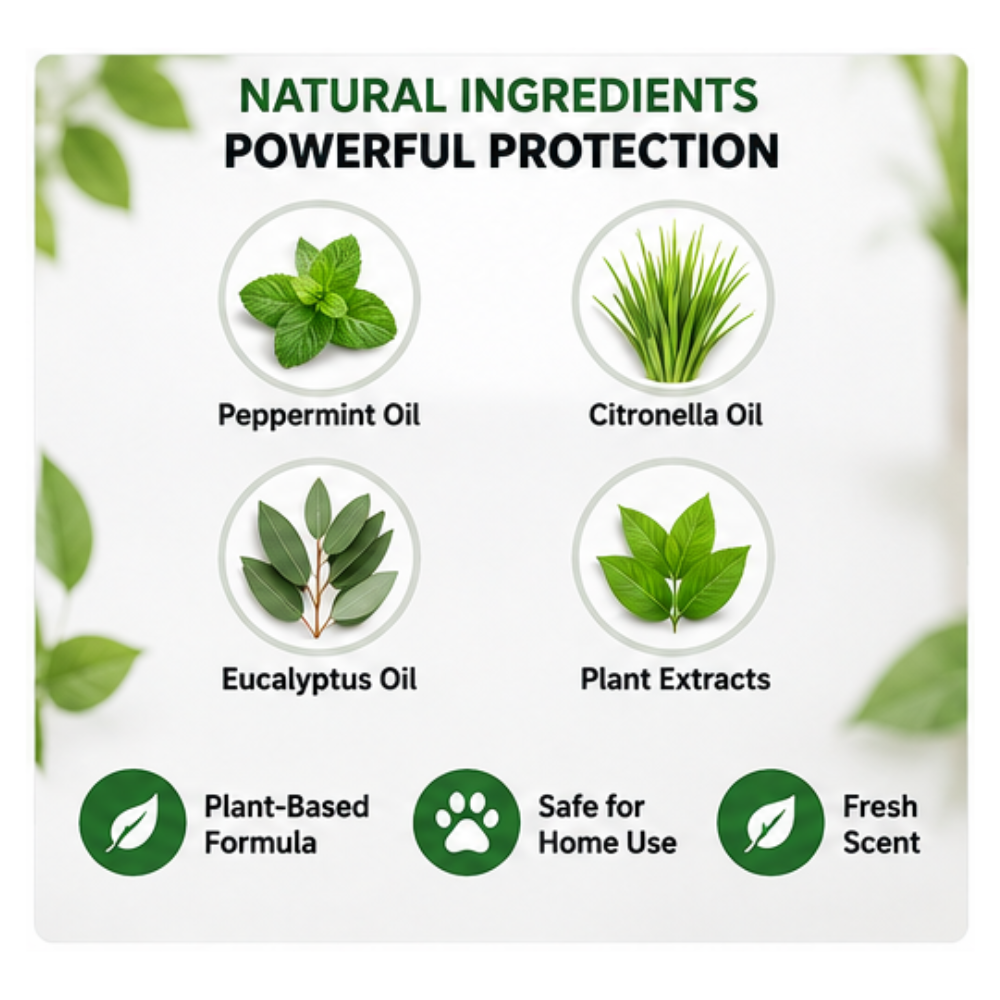 NATURAL INGREDIENTS
POWERFUL PROTECTION

Peppermint Oil

Citronella Oil

Eucalyptus Oil

Plant Extracts

Plant-Based Formula

Safe for Home Use

Fresh Scent